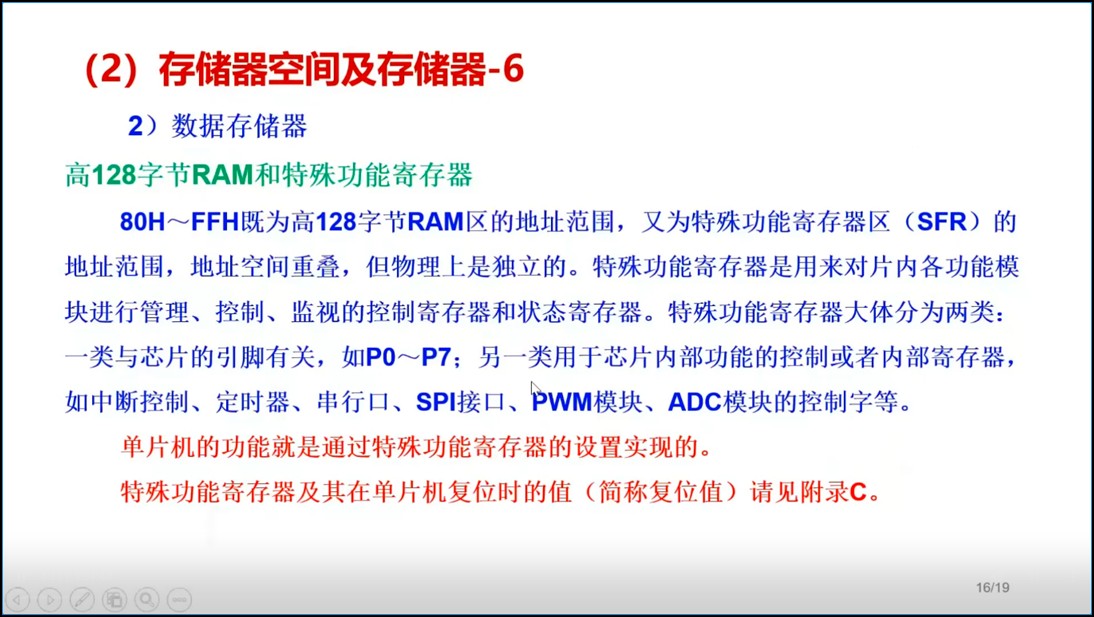 （2）存储器空间及存储器-6

2）数据存储器

高128字节RAM和特殊功能寄存器

80H～FFH既为高128字节RAM区的地址范围，又为特殊功能寄存器区（SFR）的地址范围，地址空间重叠，但物理上是独立的。特殊功能寄存器是用来对片内各功能模块进行管理、控制、监视的控制寄存器和状态寄存器。特殊功能寄存器大体分为两类：一类与芯片的引脚有关，如P0～P7；另一类用于芯片内部功能的控制或者内部寄存器，如中断控制、定时器、串行口、SPI接口、PWM模块、ADC模块的控制字等。

单片机的功能就是通过特殊功能寄存器的设置实现的。

特殊功能寄存器及其在单片机复位时的值（简称复位值）请见附录C。

16/19